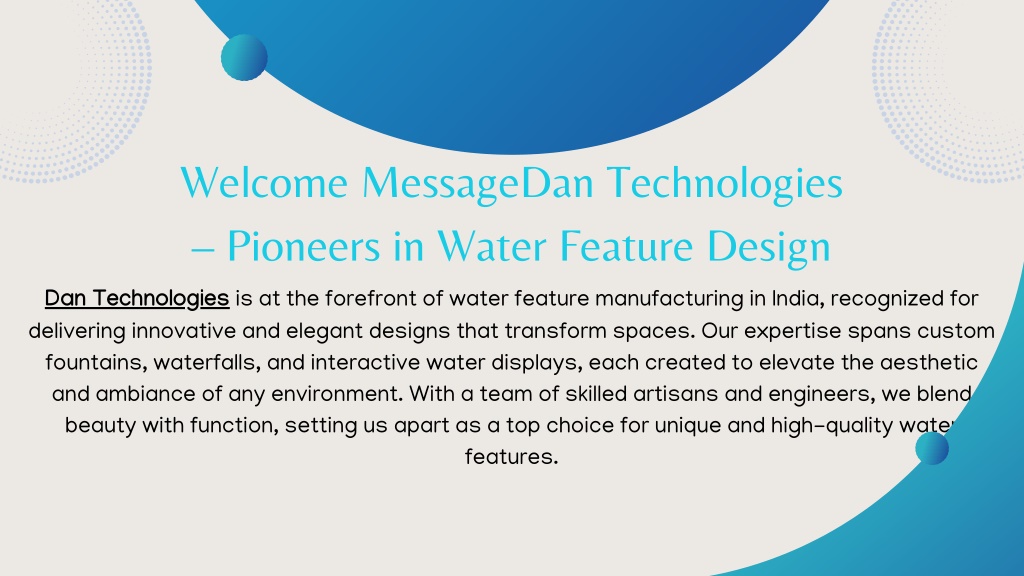 Welcome MessageDan Technologies – Pioneers in Water Feature Design

Dan Technologies is at the forefront of water feature manufacturing in India, recognized for delivering innovative and elegant designs that transform spaces. Our expertise spans custom fountains, waterfalls, and interactive water displays, each created to elevate the aesthetic and ambiance of any environment. With a team of skilled artisans and engineers, we blend beauty with function, setting us apart as a top choice for unique and high-quality water features.